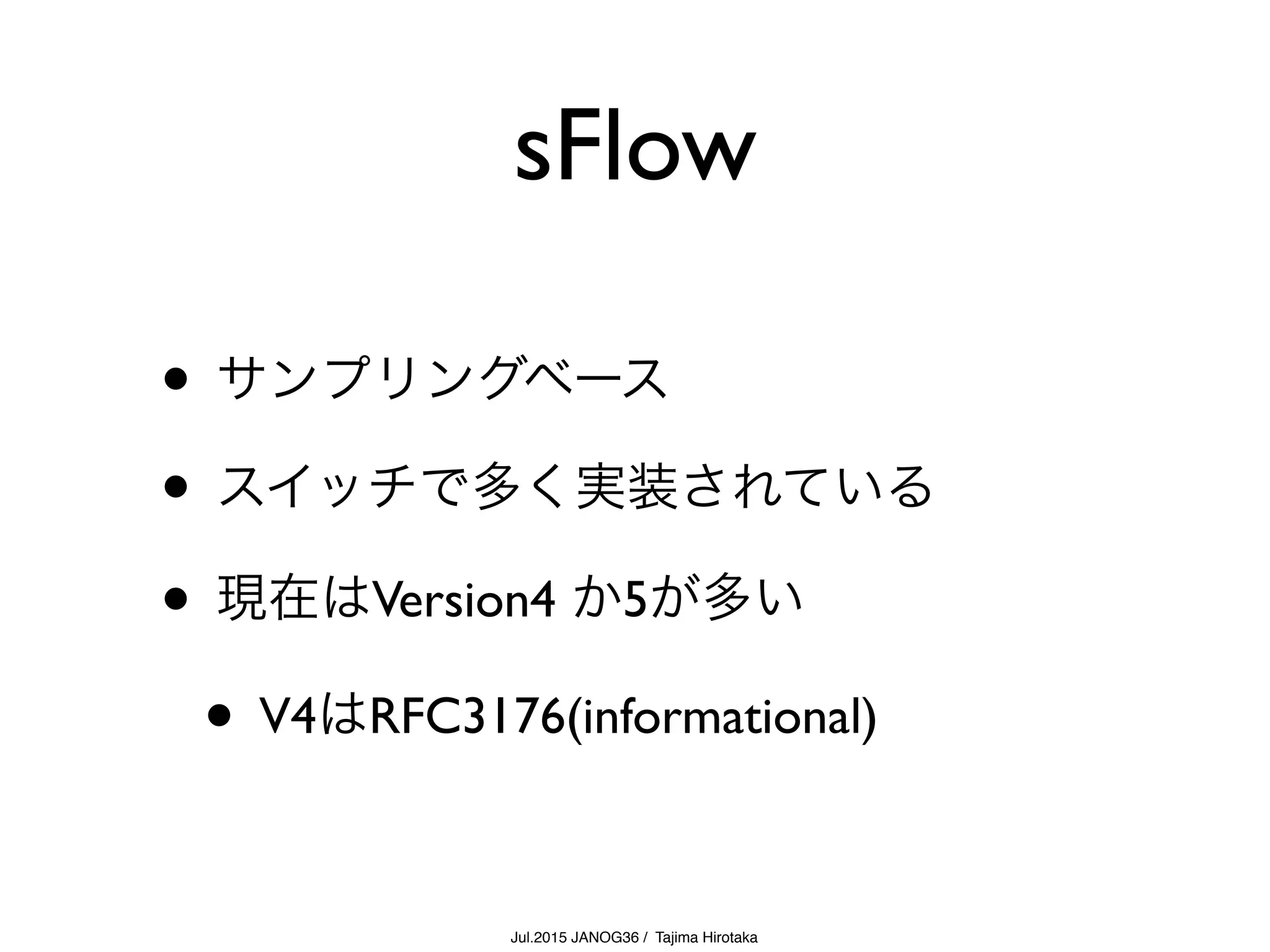 sFlow

• サンプリングベース

• スイッチで多く実装されている

• 現在はVersion4 か5が多い

• V4はRFC3176(informational)

Jul.2015 JANOG36 / Tajima Hirotaka